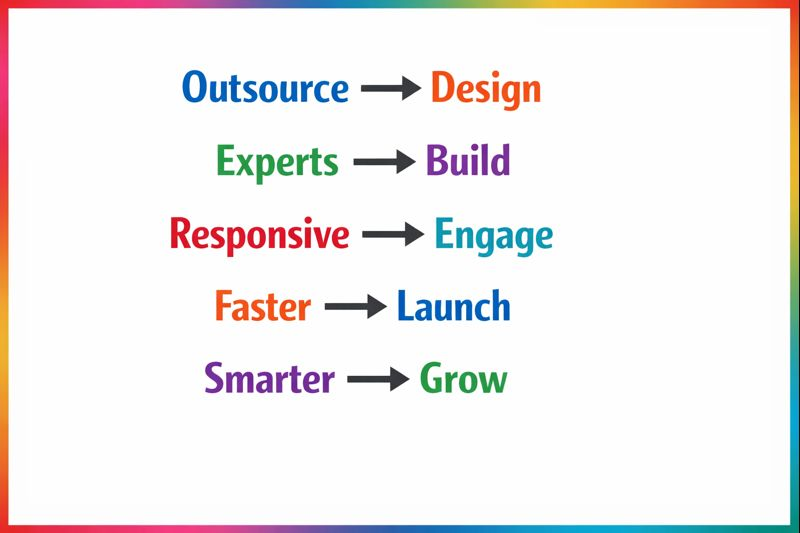 Outsource → Design

Experts → Build

Responsive → Engage

Faster → Launch

Smarter → Grow